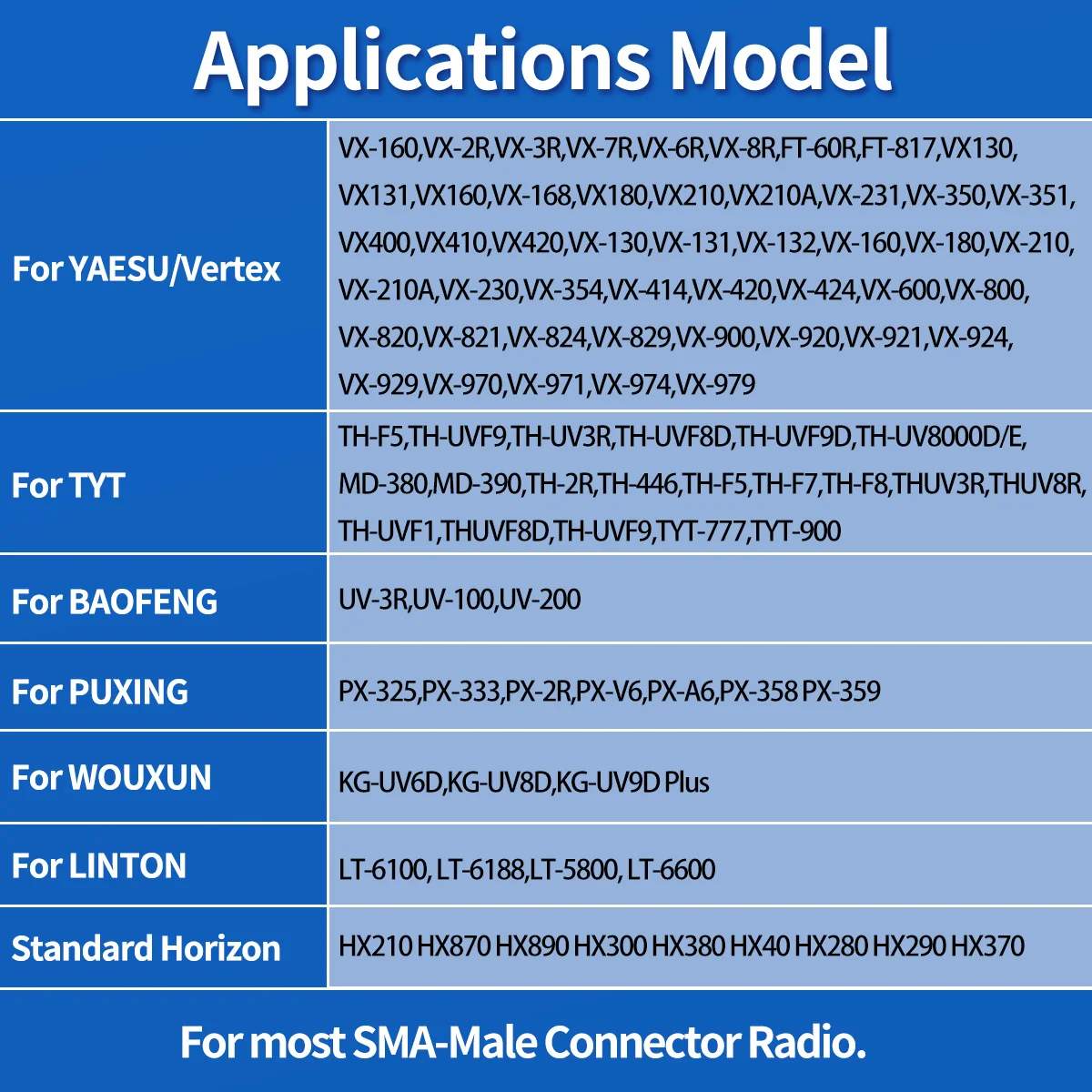 Applications Model

| | |
|---|---|
| For YAESU/Vertex | VX-160,VX-2R,VX-3R,VX-7R,VX-6R,VX-8R,FT-60R,FT-817,VX130, VX131,VX160,VX-168,VX180,VX210,VX210A,VX-231,VX-350,VX-351, VX400,VX410,VX420,VX-130,VX-131,VX-132,VX-160,VX-180,VX-210, VX-210A,VX-230,VX-354,VX-414,VX-420,VX-424,VX-600,VX-800, VX-820,VX-821,VX-824,VX-829,VX-900,VX-920,VX-921,VX-924, VX-929,VX-970,VX-971,VX-974,VX-979 |
| For TYT | TH-F5,TH-UVF9,TH-UV3R,TH-UVF8D,TH-UVF9D,TH-UV8000D/E, MD-380,MD-390,TH-2R,TH-446,TH-F5,TH-F7,TH-F8,THUV3R,THUV8R, TH-UVF1,THUVF8D,TH-UVF9,TYT-777,TYT-900 |
| For BAOFENG | UV-3R,UV-100,UV-200 |
| For PUXING | PX-325,PX-333,PX-2R,PX-V6,PX-A6,PX-358 PX-359 |
| For WOUXUN | KG-UV6D,KG-UV8D,KG-UV9D Plus |
| For LINTON | LT-6100, LT-6188,LT-5800, LT-6600 |
| Standard Horizon | HX210 HX870 HX890 HX300 HX380 HX40 HX280 HX290 HX370 |

For most SMA-Male Connector Radio.